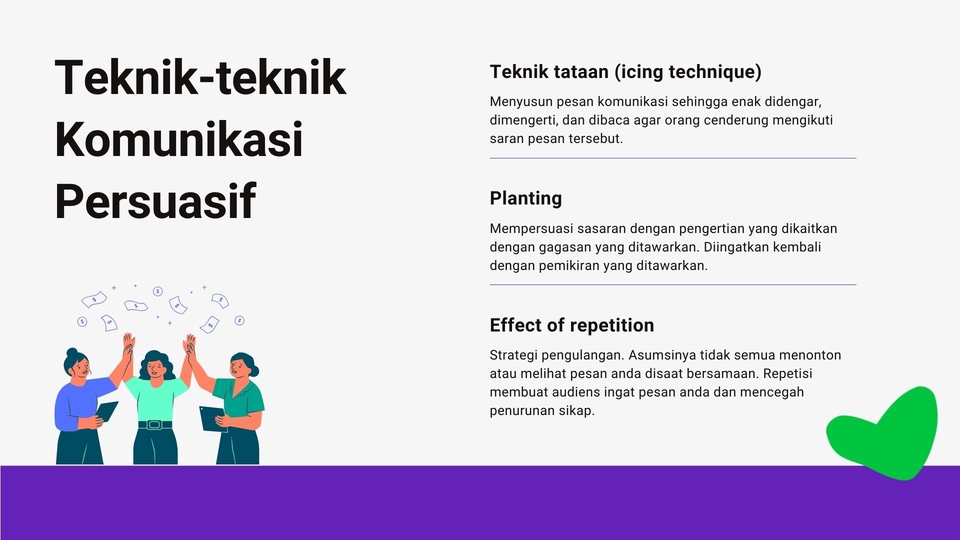 Teknik-teknik Komunikasi Persuasif

Teknik tataan (icing technique)

Menyusun pesan komunikasi sehingga enak didengar, dimengerti, dan dibaca agar orang cenderung mengikuti saran pesan tersebut.

Planting

Mempersuasi sasaran dengan pengertian yang dikaitkan dengan gagasan yang ditawarkan. Diingatkan kembali dengan pemikiran yang ditawarkan.

Effect of repetition

Strategi pengulangan. Asumsinya tidak semua menonton atau melihat pesan anda disaat bersamaan. Repetisi membuat audiens ingat pesan anda dan mencegah penurunan sikap.